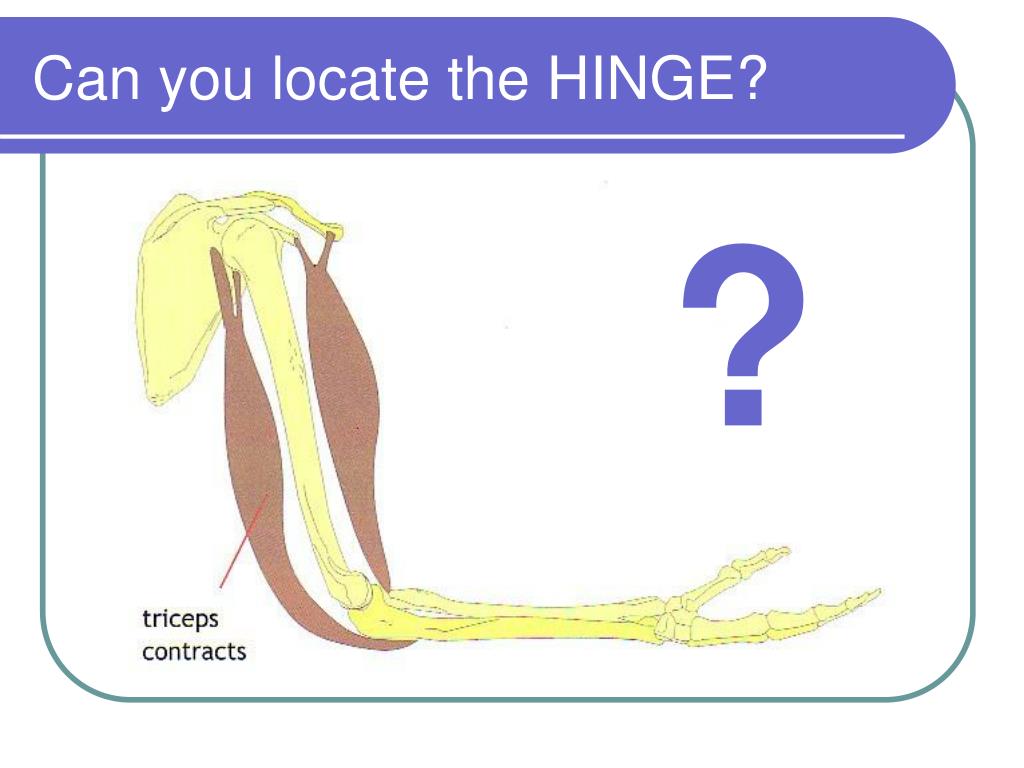 Can you locate the HINGE?

?

triceps contracts